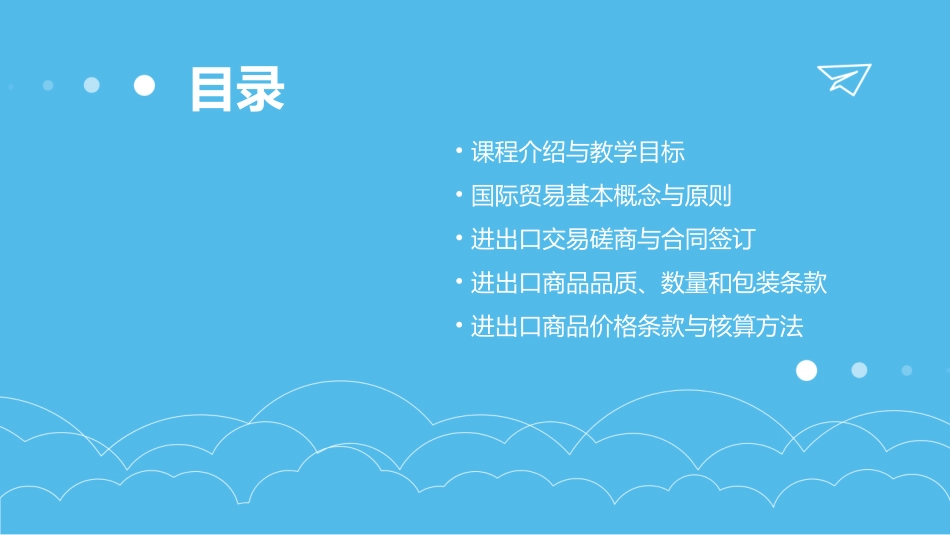 目录

• 课程介绍与教学目标
• 国际贸易基本概念与原则
• 进出口交易磋商与合同签订
• 进出口商品品质、数量和包装条款
• 进出口商品价格条款与核算方法